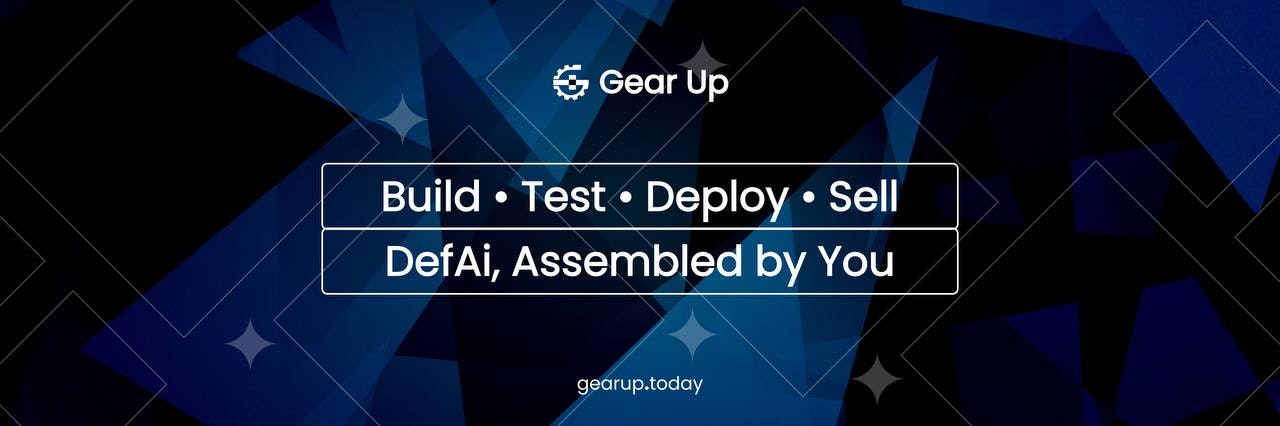 Gear Up

Build • Test • Deploy • Sell

DefAi, Assembled by You

gearup.today